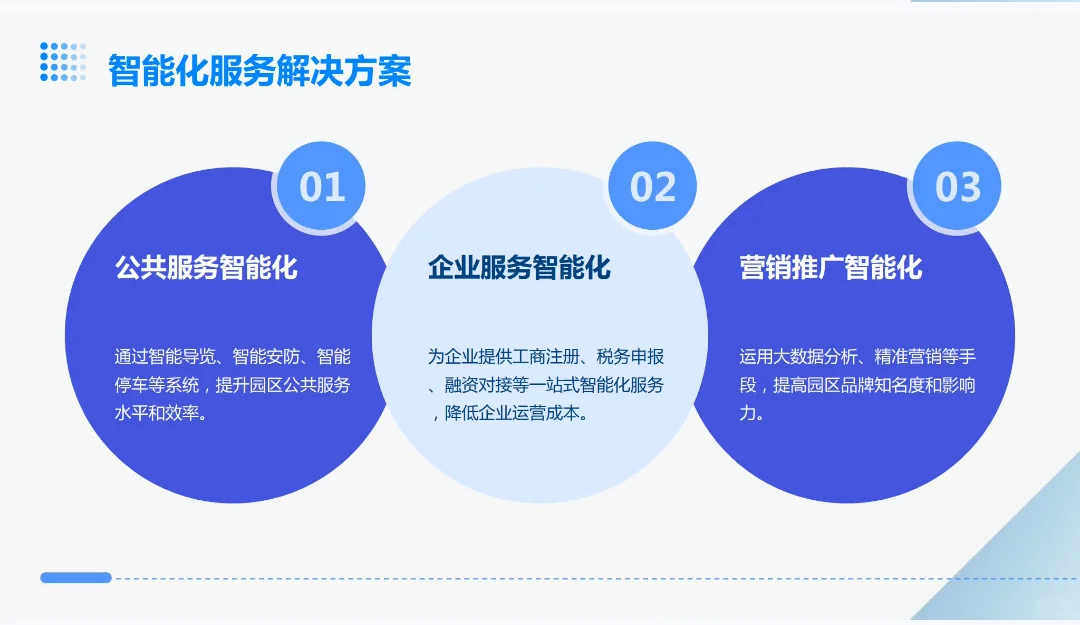 智能化服务解决方案

01

公共服务智能化

通过智能导览、智能安防、智能停车等系统，提升园区公共服务水平和效率。

02

企业服务智能化

为企业提供工商注册、税务申报、融资对接等一站式智能化服务，降低企业运营成本。

03

营销推广智能化

运用大数据分析、精准营销等手段，提高园区品牌知名度和影响力。